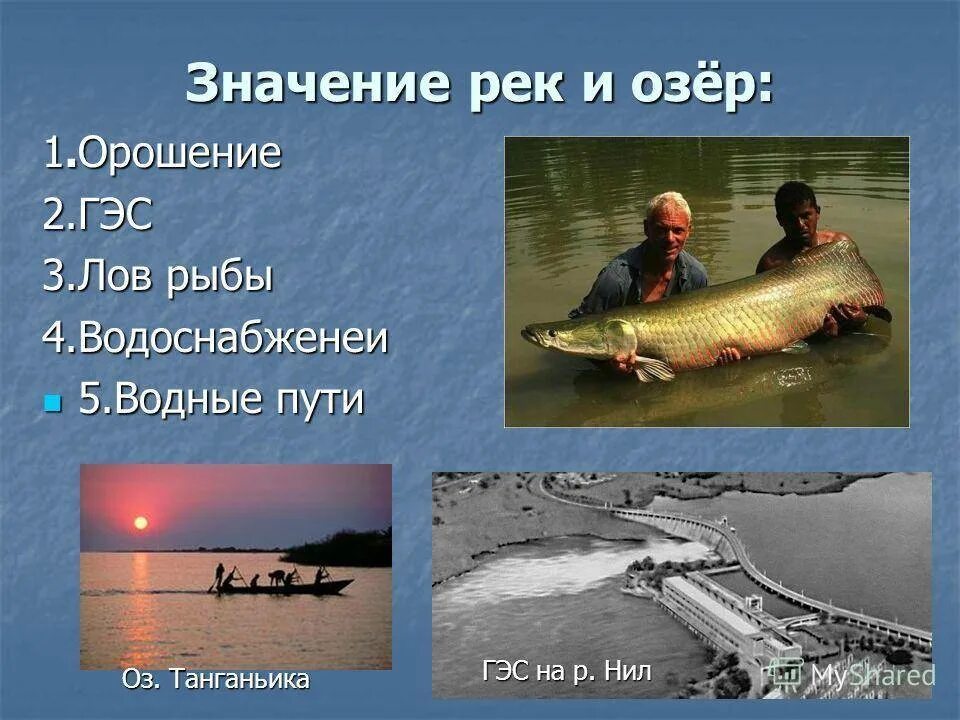 Значение рек и озёр:

1.Орошение

2.ГЭС

3.Лов рыбы

4.Водоснабженеи

5.Водные пути

Оз. Танганьика

ГЭС на р. Нил

MyShared